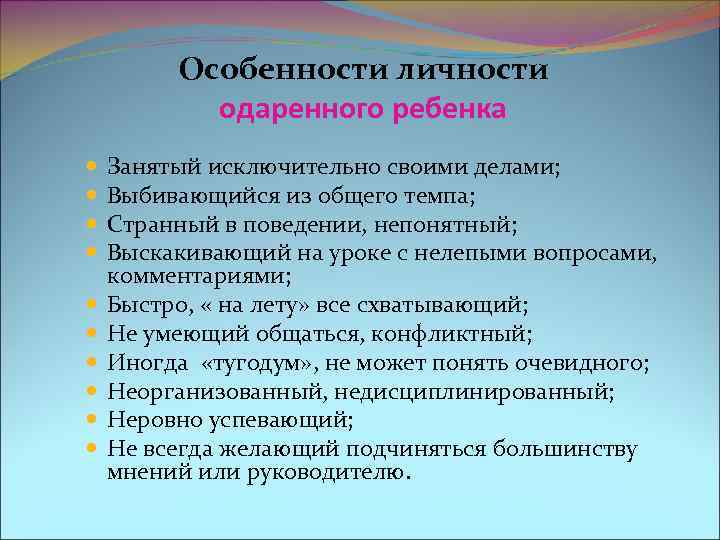 Особенности личности
одаренного ребенка

- Занятый исключительно своими делами;
- Выбивающийся из общего темпа;
- Странный в поведении, непонятный;
- Выскакивающий на уроке с нелепыми вопросами, комментариями;
- Быстро, « на лету» все схватывающий;
- Не умеющий общаться, конфликтный;
- Иногда «тугодум», не может понять очевидного;
- Неорганизованный, недисциплинированный;
- Неровно успевающий;
- Не всегда желающий подчиняться большинству мнений или руководителю.